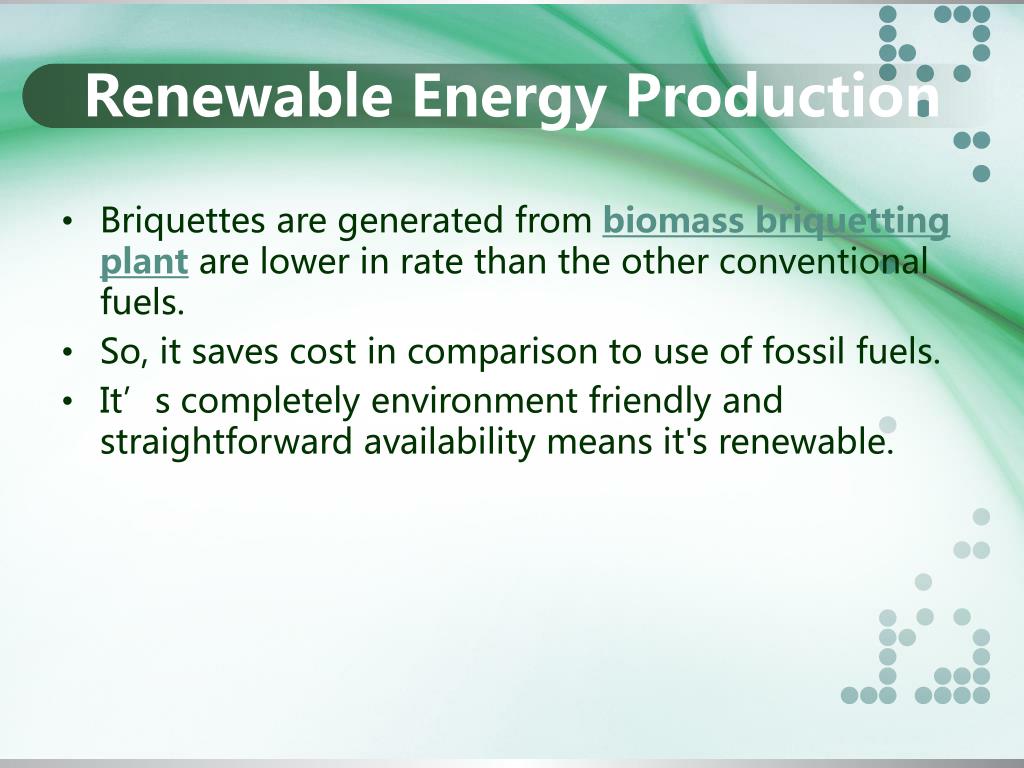 Renewable Energy Production

• Briquettes are generated from biomass briquetting plant are lower in rate than the other conventional fuels.
• So, it saves cost in comparison to use of fossil fuels.
• It’s completely environment friendly and straightforward availability means it's renewable.